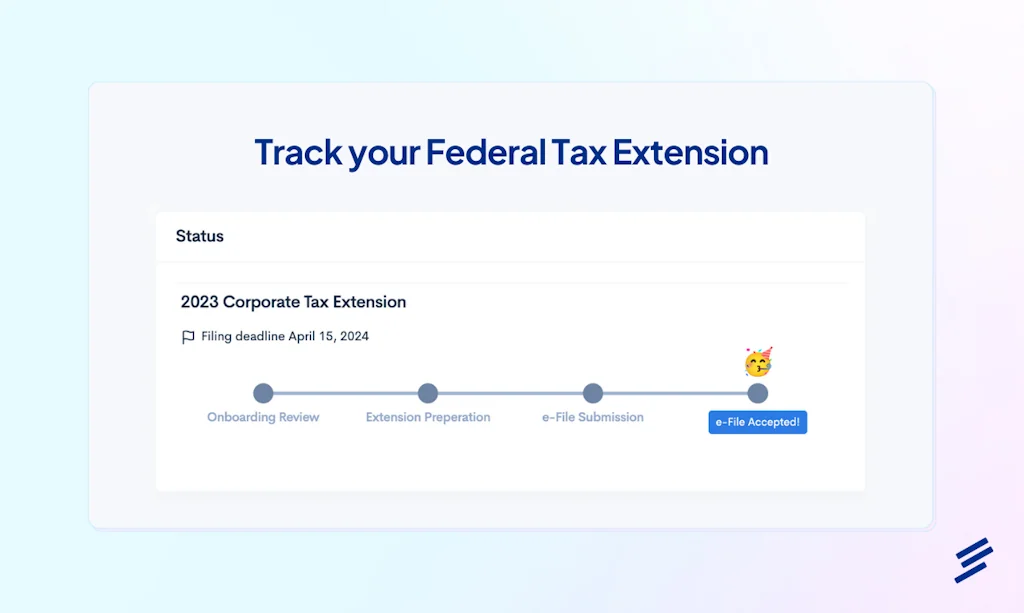 Track your Federal Tax Extension

Status

2023 Corporate Tax Extension

Filing deadline April 15, 2024

Onboarding Review

Extension Preperation

e-File Submission

e-File Accepted!